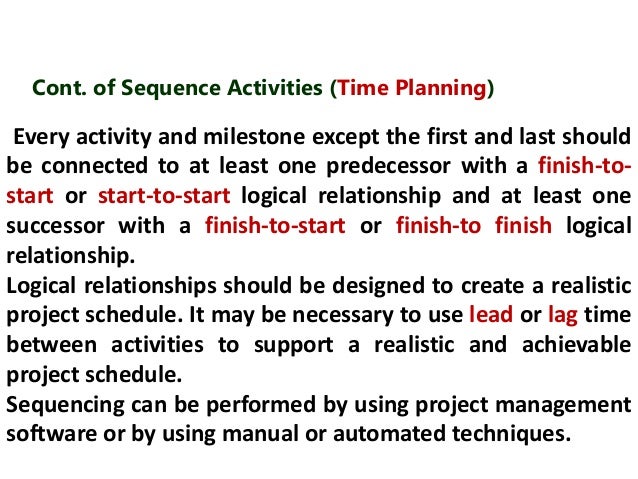 Cont. of Sequence Activities (Time Planning)

Every activity and milestone except the first and last should be connected to at least one predecessor with a finish-to-start or start-to-start logical relationship and at least one successor with a finish-to-start or finish-to finish logical relationship.

Logical relationships should be designed to create a realistic project schedule. It may be necessary to use lead or lag time between activities to support a realistic and achievable project schedule.

Sequencing can be performed by using project management software or by using manual or automated techniques.